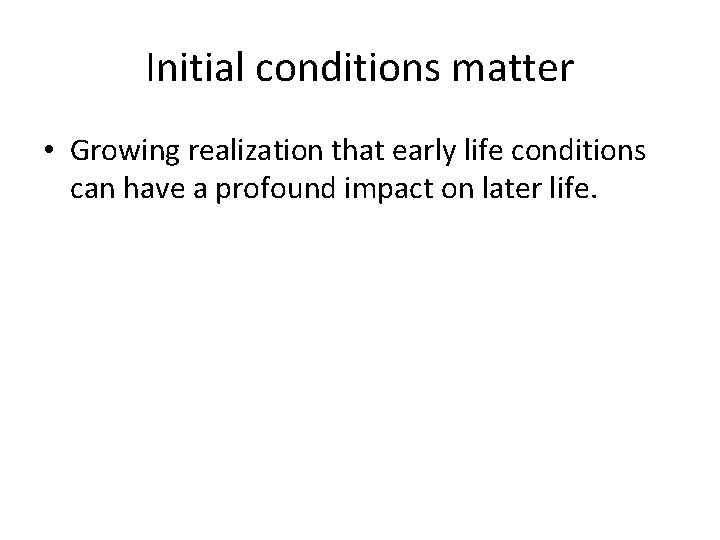 Initial conditions matter

• Growing realization that early life conditions can have a profound impact on later life.